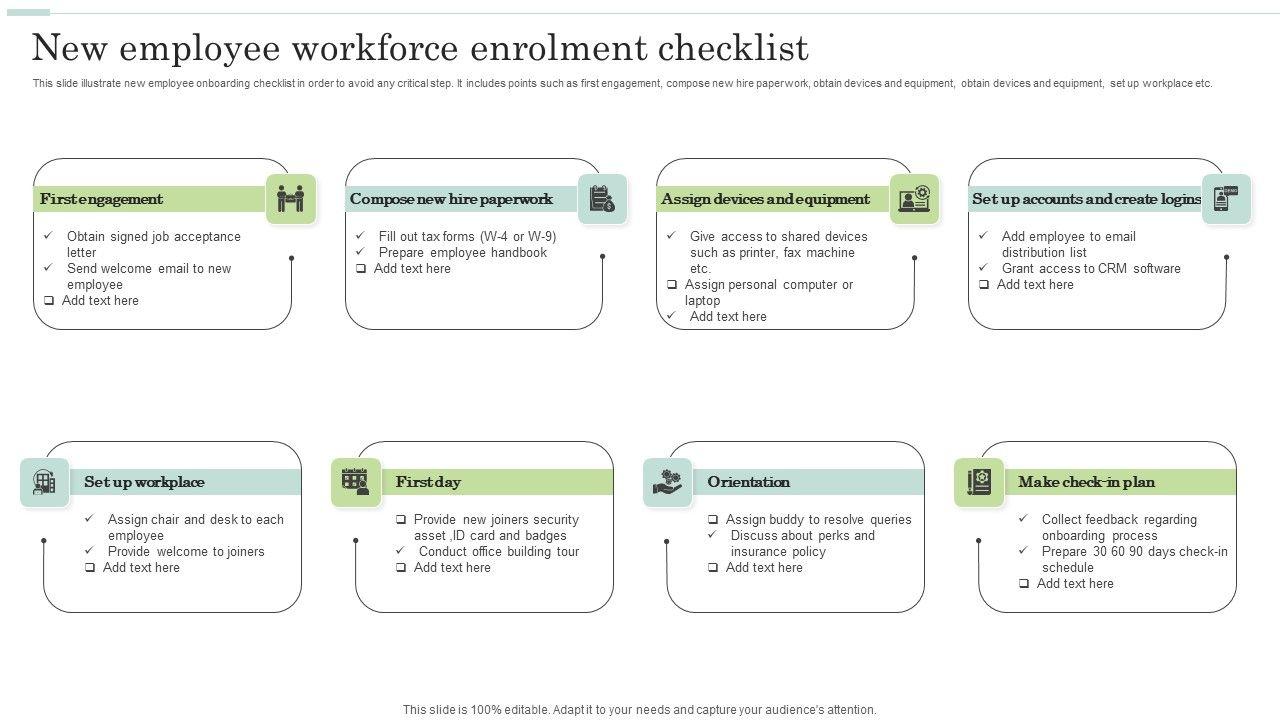 New employee workforce enrolment checklist

This slide illustrate new employee onboarding checklist in order to avoid any critical step. It includes points such as first engagement, compose new hire paperwork, obtain devices and equipment, obtain devices and equipment, set up workplace etc.

First engagement

✓ Obtain signed job acceptance letter
✓ Send welcome email to new employee
❑ Add text here

Compose new hire paperwork

✓ Fill out tax forms (W-4 or W-9)
✓ Prepare employee handbook
❑ Add text here

Assign devices and equipment

✓ Give access to shared devices such as printer, fax machine etc.
❑ Assign personal computer or laptop
✓ Add text here

Set up accounts and create logins

✓ Add employee to email distribution list
✓ Grant access to CRM software
❑ Add text here

Set up workplace

✓ Assign chair and desk to each employee
✓ Provide welcome to joiners
❑ Add text here

First day

❑ Provide new joiners security asset ,ID card and badges
✓ Conduct office building tour
❑ Add text here

Orientation

❑ Assign buddy to resolve queries
✓ Discuss about perks and insurance policy
❑ Add text here

Make check-in plan

✓ Collect feedback regarding onboarding process
✓ Prepare 30 60 90 days check-in schedule
❑ Add text here

This slide is 100% editable. Adapt it to your needs and capture your audience's attention.